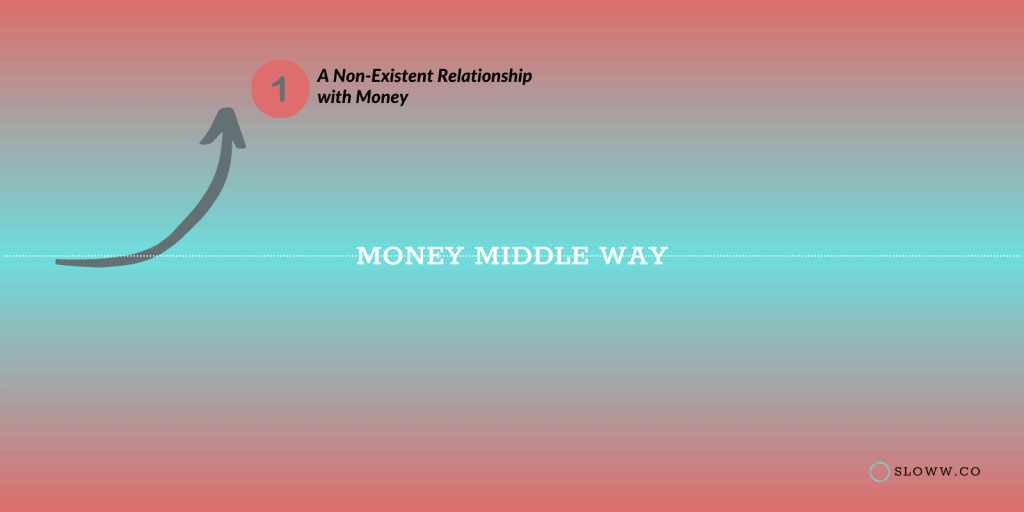 1

A Non-Existent Relationship with Money

MONEY MIDDLE WAY

SLOWW.CO